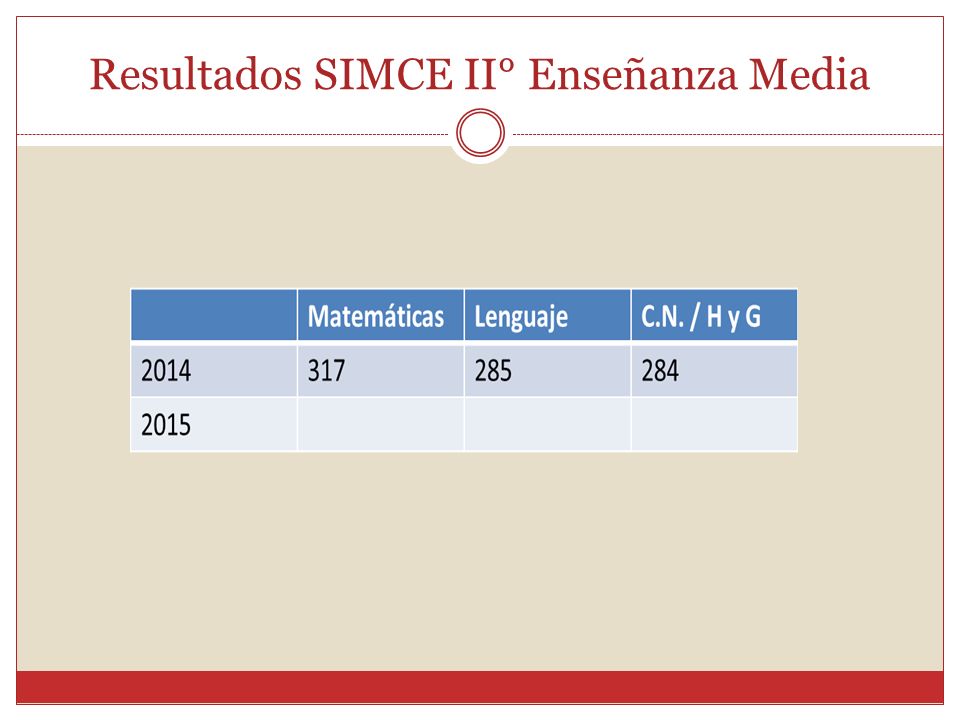 Resultados SIMCE II° Enseñanza Media

|  | Matemáticas | Lenguaje | C.N. / H y G |
|---|---|---|---|
| 2014 | 317 | 285 | 284 |
| 2015 |  |  |  |